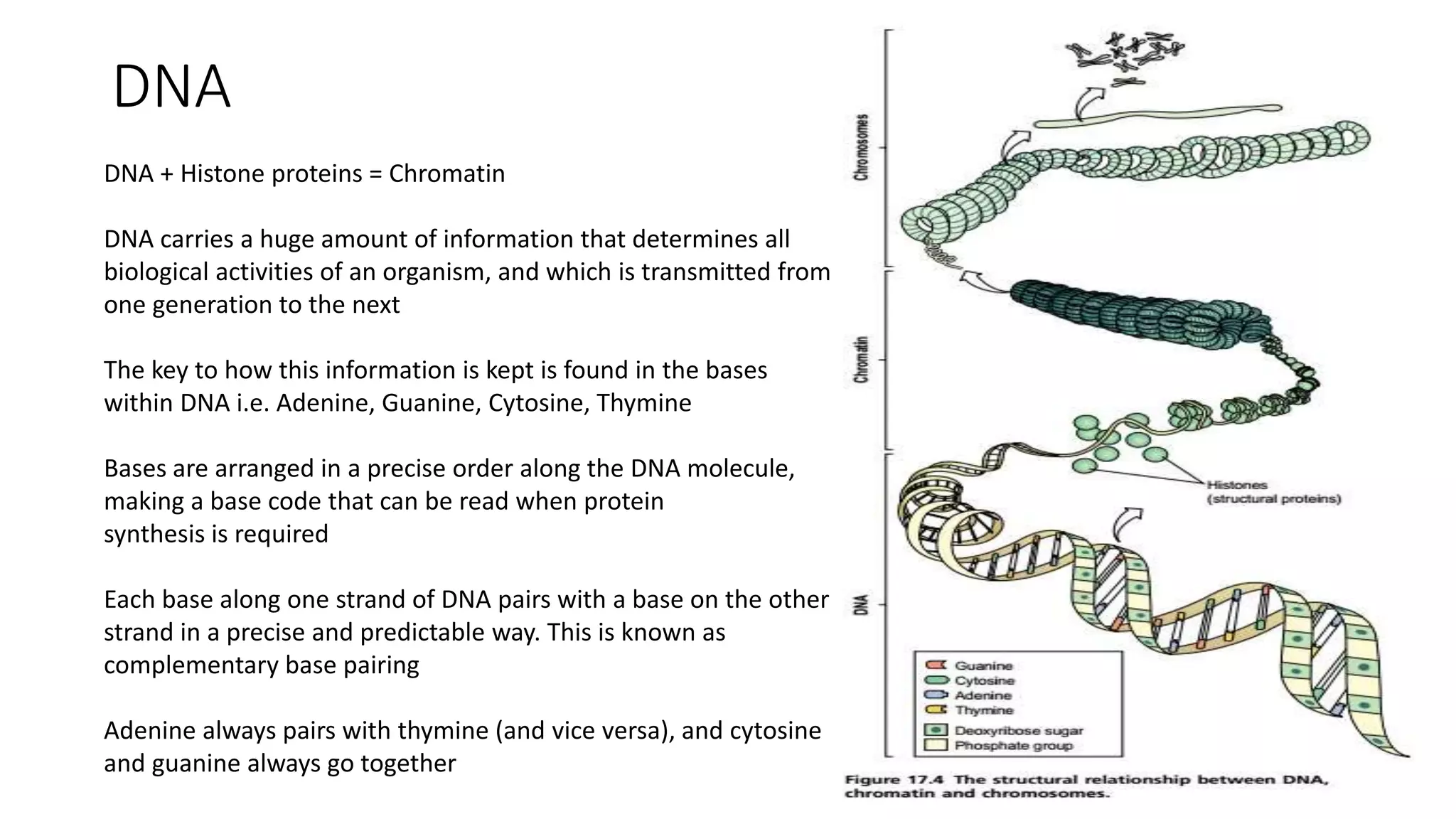 DNA

DNA + Histone proteins = Chromatin

DNA carries a huge amount of information that determines all biological activities of an organism, and which is transmitted from one generation to the next

The key to how this information is kept is found in the bases within DNA i.e. Adenine, Guanine, Cytosine, Thymine

Bases are arranged in a precise order along the DNA molecule, making a base code that can be read when protein synthesis is required

Each base along one strand of DNA pairs with a base on the other strand in a precise and predictable way. This is known as complementary base pairing

Adenine always pairs with thymine (and vice versa), and cytosine and guanine always go together

Chromosomes

Chromatin

DNA

Histones (structural proteins)

Guanine
Cytosine
Adenine
Thymine
Deoxyribose sugar
Phosphate group

Figure 17.4 The structural relationship between DNA, chromatin and chromosomes.